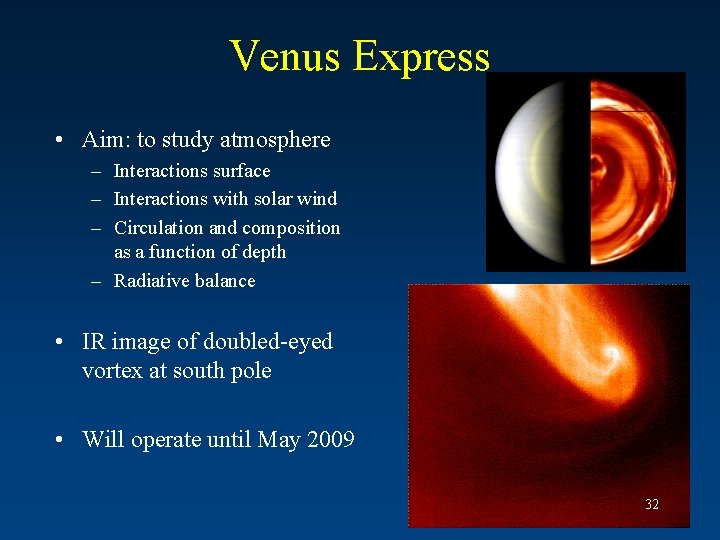 Venus Express

• Aim: to study atmosphere
 – Interactions surface
 – Interactions with solar wind
 – Circulation and composition as a function of depth
 – Radiative balance

• IR image of doubled-eyed vortex at south pole

• Will operate until May 2009

32